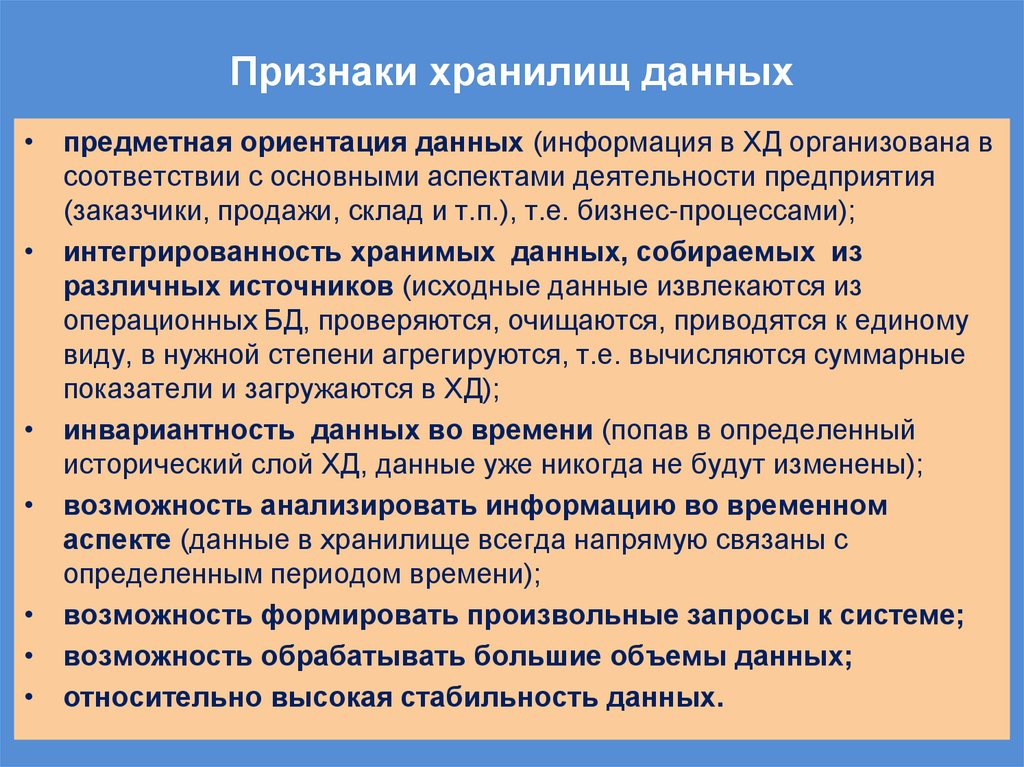 Признаки хранилищ данных

• предметная ориентация данных (информация в ХД организована в соответствии с основными аспектами деятельности предприятия (заказчики, продажи, склад и т.п.), т.е. бизнес-процессами);
• интегрированность хранимых данных, собираемых из различных источников (исходные данные извлекаются из операционных БД, проверяются, очищаются, приводятся к единому виду, в нужной степени агрегируются, т.е. вычисляются суммарные показатели и загружаются в ХД);
• инвариантность данных во времени (попав в определенный исторический слой ХД, данные уже никогда не будут изменены);
• возможность анализировать информацию во временном аспекте (данные в хранилище всегда напрямую связаны с определенным периодом времени);
• возможность формировать произвольные запросы к системе;
• возможность обрабатывать большие объемы данных;
• относительно высокая стабильность данных.